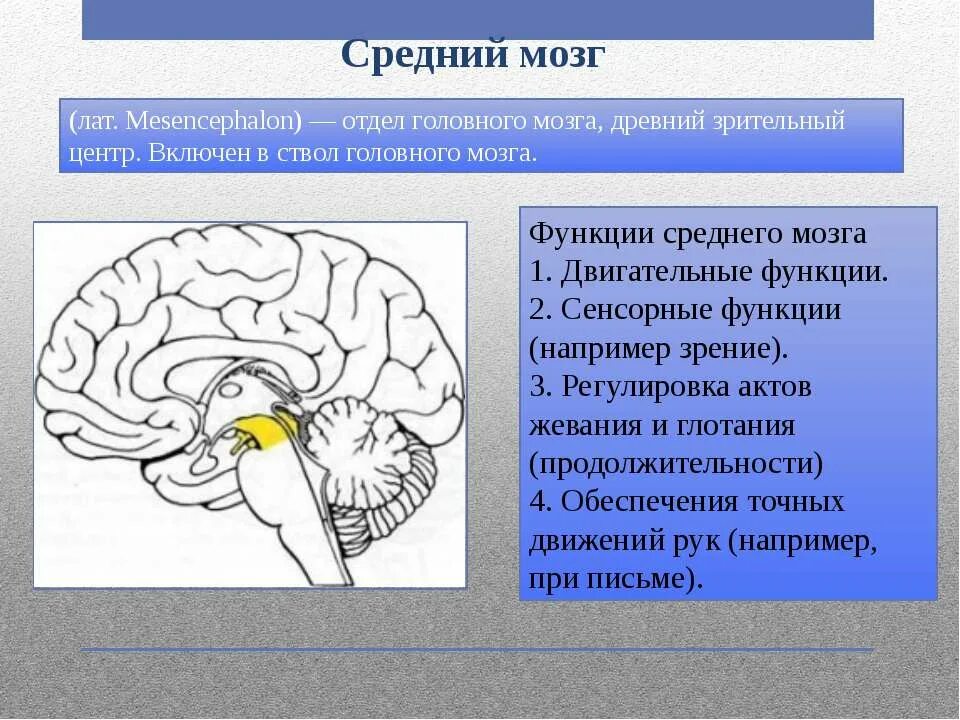 Средний мозг

(лат. Mesencephalon) — отдел головного мозга, древний зрительный центр. Включен в ствол головного мозга.

Функции среднего мозга
1. Двигательные функции.
2. Сенсорные функции (например зрение).
3. Регулировка актов жевания и глотания (продолжительности)
4. Обеспечения точных движений рук (например, при письме).